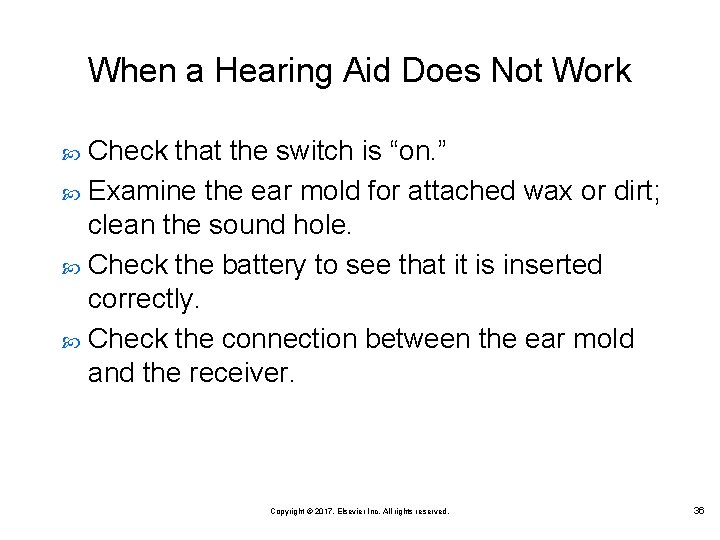 When a Hearing Aid Does Not Work

Check that the switch is “on.”

Examine the ear mold for attached wax or dirt; clean the sound hole.

Check the battery to see that it is inserted correctly.

Check the connection between the ear mold and the receiver.

Copyright © 2017, Elsevier Inc. All rights reserved.

36